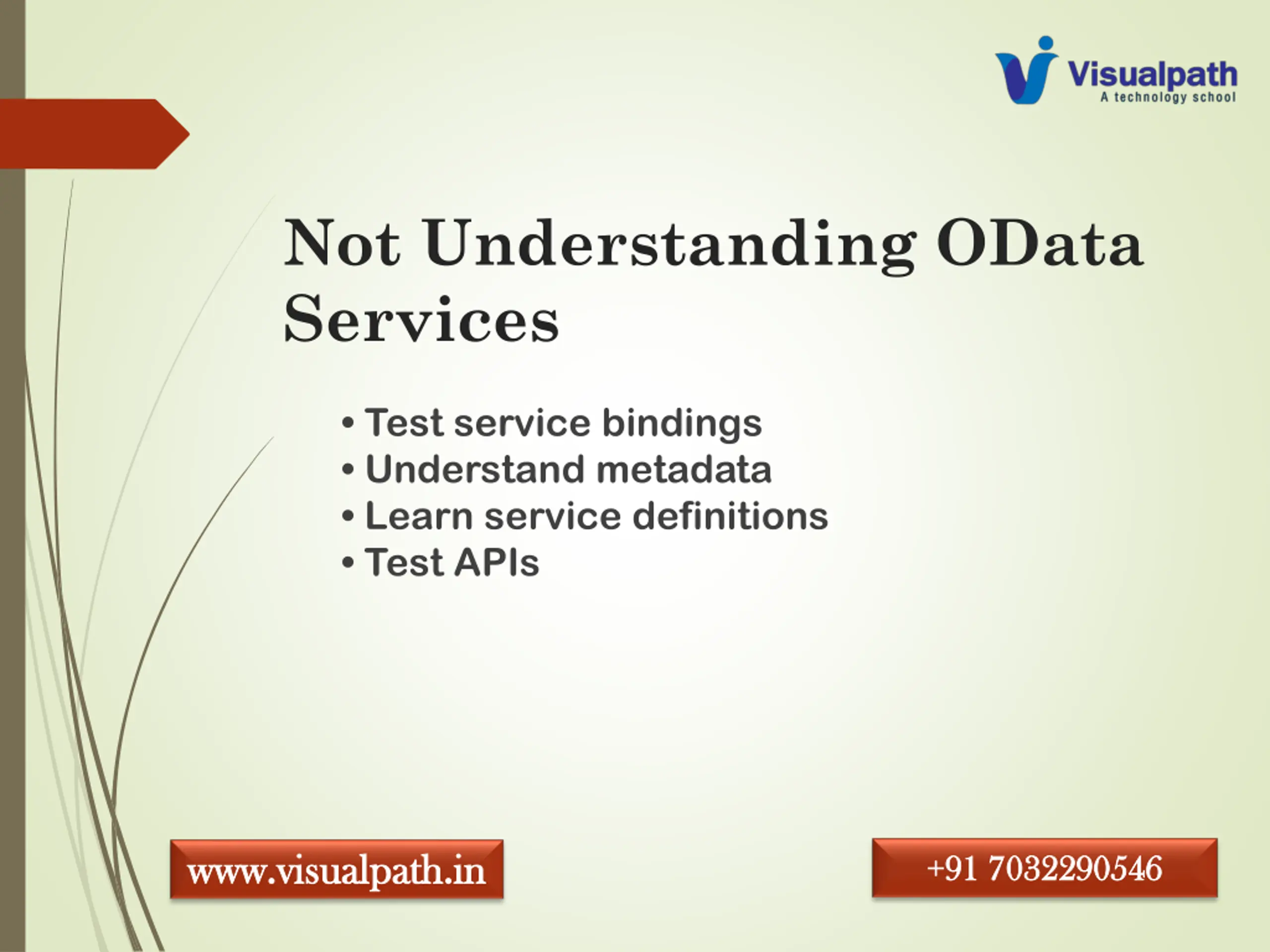 Visualpath
A technology school

Not Understanding OData Services

• Test service bindings
• Understand metadata
• Learn service definitions
• Test APIs

www.visualpath.in

+91 7032290546